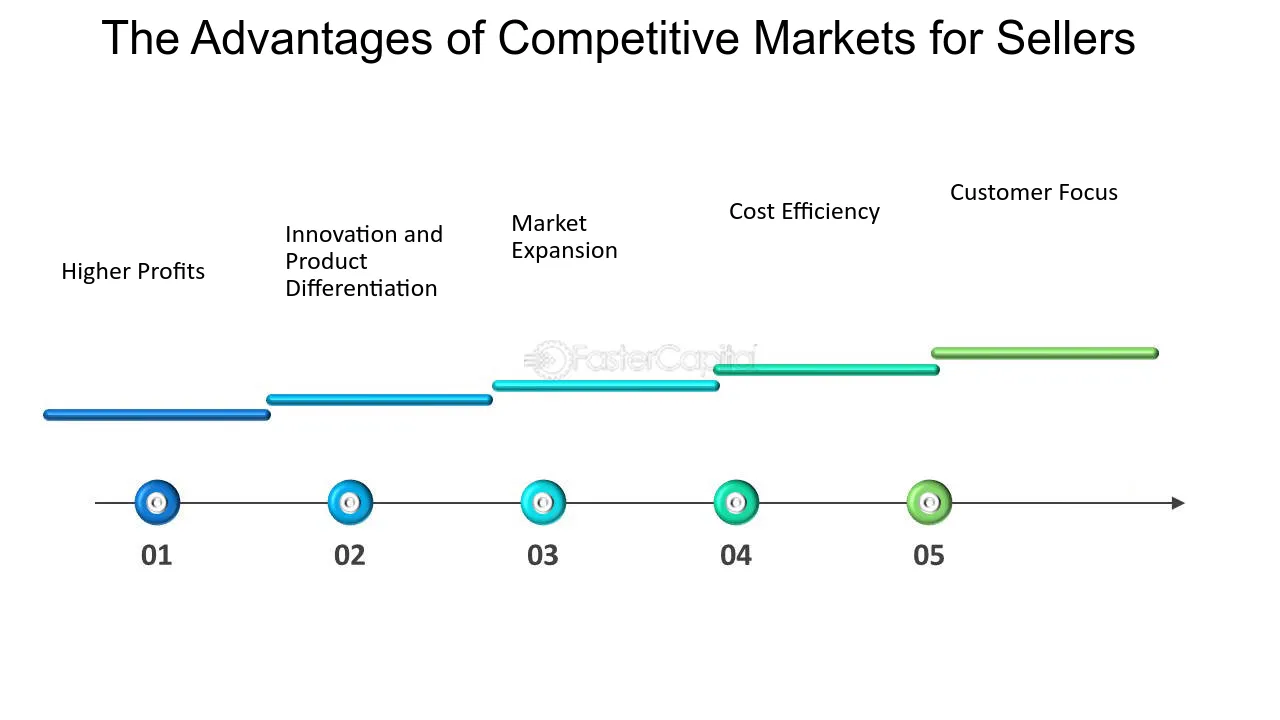 The Advantages of Competitive Markets for Sellers

Higher Profits

Innovation and Product Differentiation

Market Expansion

Cost Efficiency

Customer Focus

01

02

03

04

05

FasterCapital